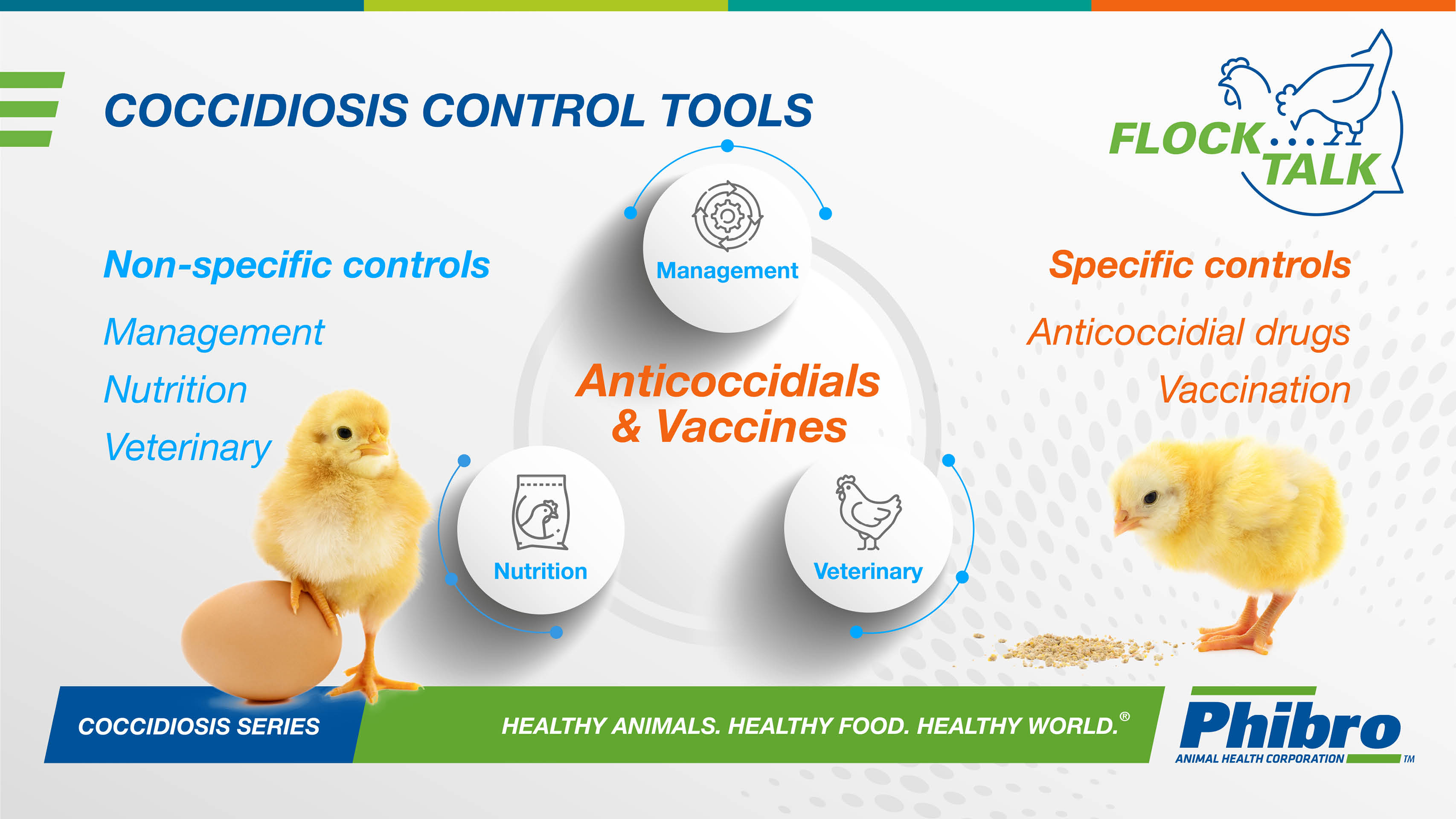 COCCIDIOSIS CONTROL TOOLS

FLOCK... TALK

Non-specific controls

Management

Nutrition

Veterinary

Management

Anticoccidials & Vaccines

Nutrition

Veterinary

Specific controls

Anticoccidial drugs

Vaccination

COCCIDIOSIS SERIES

HEALTHY ANIMALS. HEALTHY FOOD. HEALTHY WORLD.®

Phibro ANIMAL HEALTH CORPORATION TM